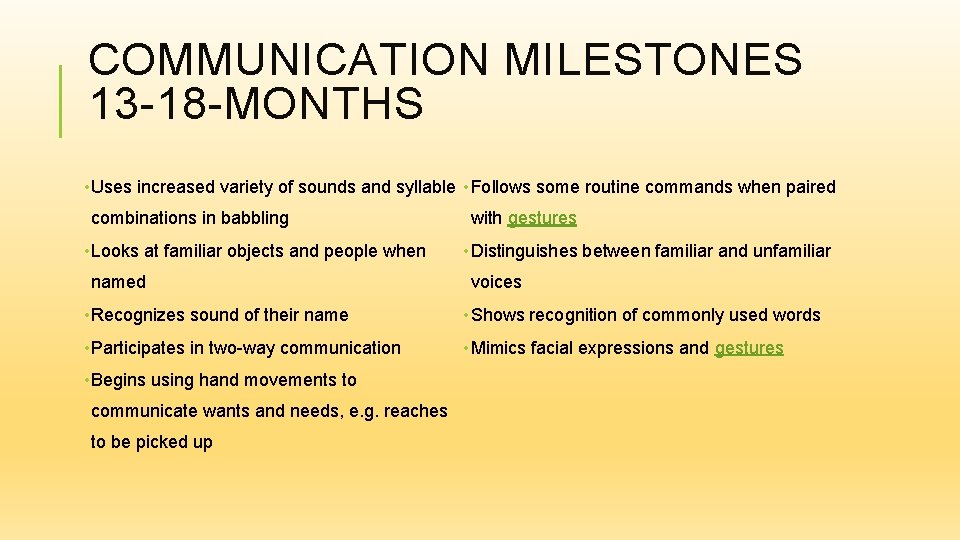 COMMUNICATION MILESTONES 13-18-MONTHS

• Uses increased variety of sounds and syllable combinations in babbling

• Looks at familiar objects and people when named

• Recognizes sound of their name

• Participates in two-way communication

• Begins using hand movements to communicate wants and needs, e.g. reaches to be picked up

• Follows some routine commands when paired with gestures

• Distinguishes between familiar and unfamiliar voices

• Shows recognition of commonly used words

• Mimics facial expressions and gestures